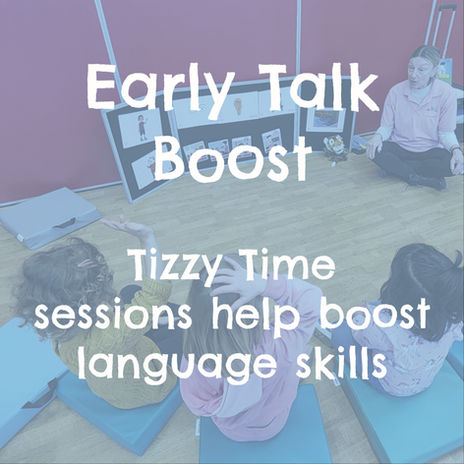 Early Talk Boost

Tizzy Time sessions help boost language skills